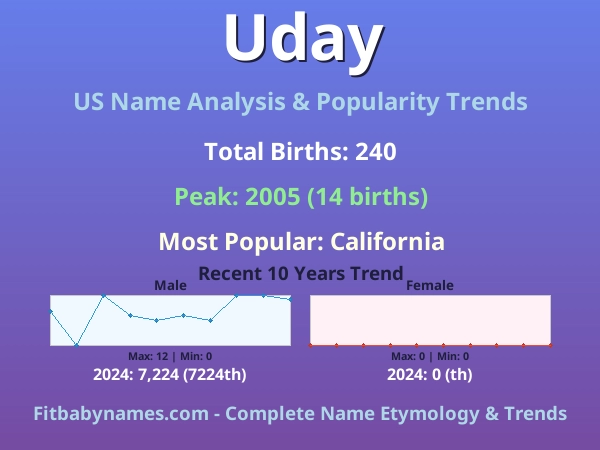 Uday

US Name Analysis & Popularity Trends

Total Births: 240

Peak: 2005 (14 births)

Most Popular: California

Recent 10 Years Trend

Male

Max: 12 | Min: 0

2024: 7,224 (7224th)

Female

Max: 0 | Min: 0

2024: 0 (th)

Fitbabynames.com - Complete Name Etymology & Trends